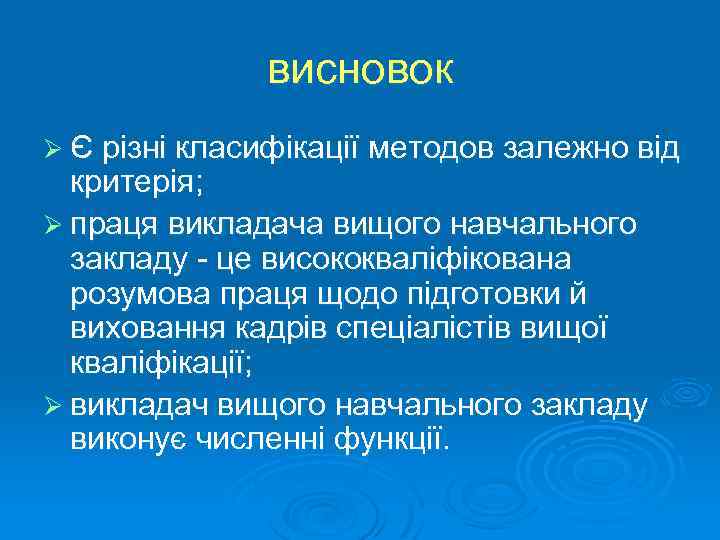 ВИСНОВОК

➢ Є різні класифікації методов залежно від критерія;

➢ праця викладача вищого навчального закладу - це висококваліфікована розумова праця щодо підготовки й виховання кадрів спеціалістів вищої кваліфікації;

➢ викладач вищого навчального закладу виконує численні функції.